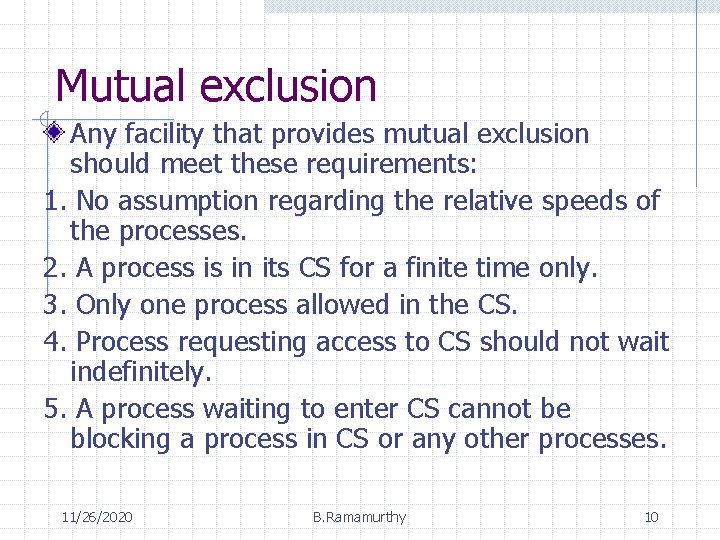 Mutual exclusion

Any facility that provides mutual exclusion should meet these requirements:

1. No assumption regarding the relative speeds of the processes.
2. A process is in its CS for a finite time only.
3. Only one process allowed in the CS.
4. Process requesting access to CS should not wait indefinitely.
5. A process waiting to enter CS cannot be blocking a process in CS or any other processes.

11/26/2020 B.Ramamurthy 10